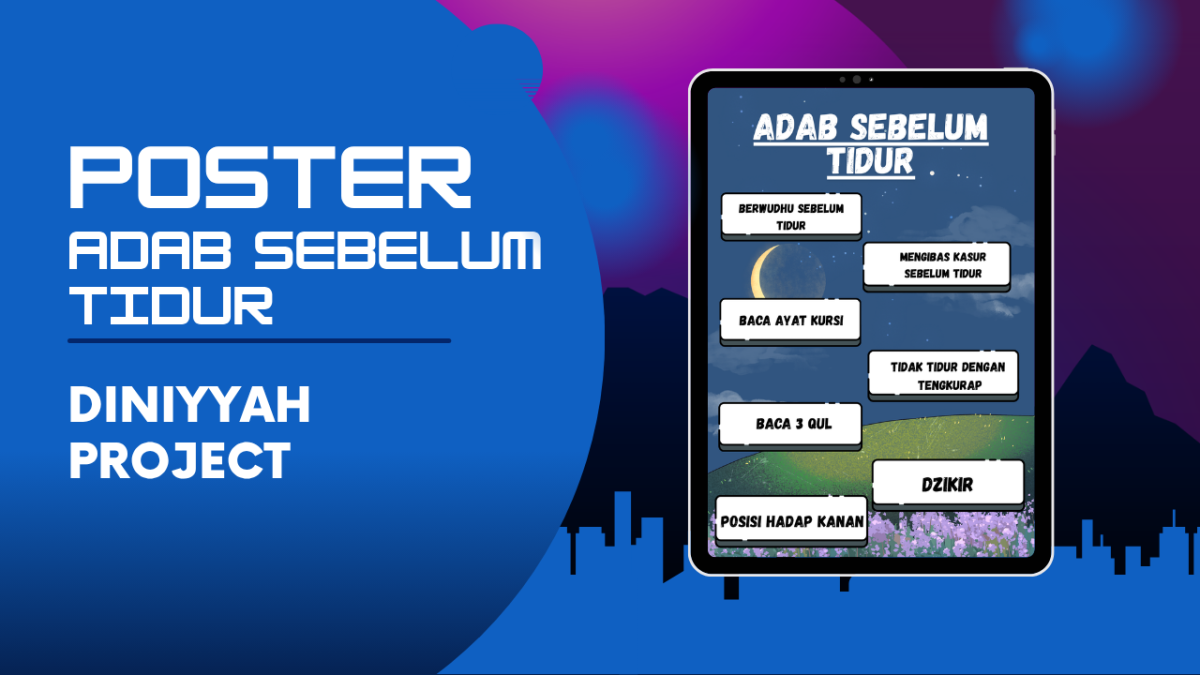 POSTER
ADAB SEBELUM TIDUR

DINIYYAH PROJECT

ADAB SEBELUM TIDUR

BERWUDHU SEBELUM TIDUR

MENGIBAS KASUR SEBELUM TIDUR

BACA AYAT KURSI

TIDAK TIDUR DENGAN TENGKURAP

BACA 3 QUL

DZIKIR

POSISI HADAP KANAN